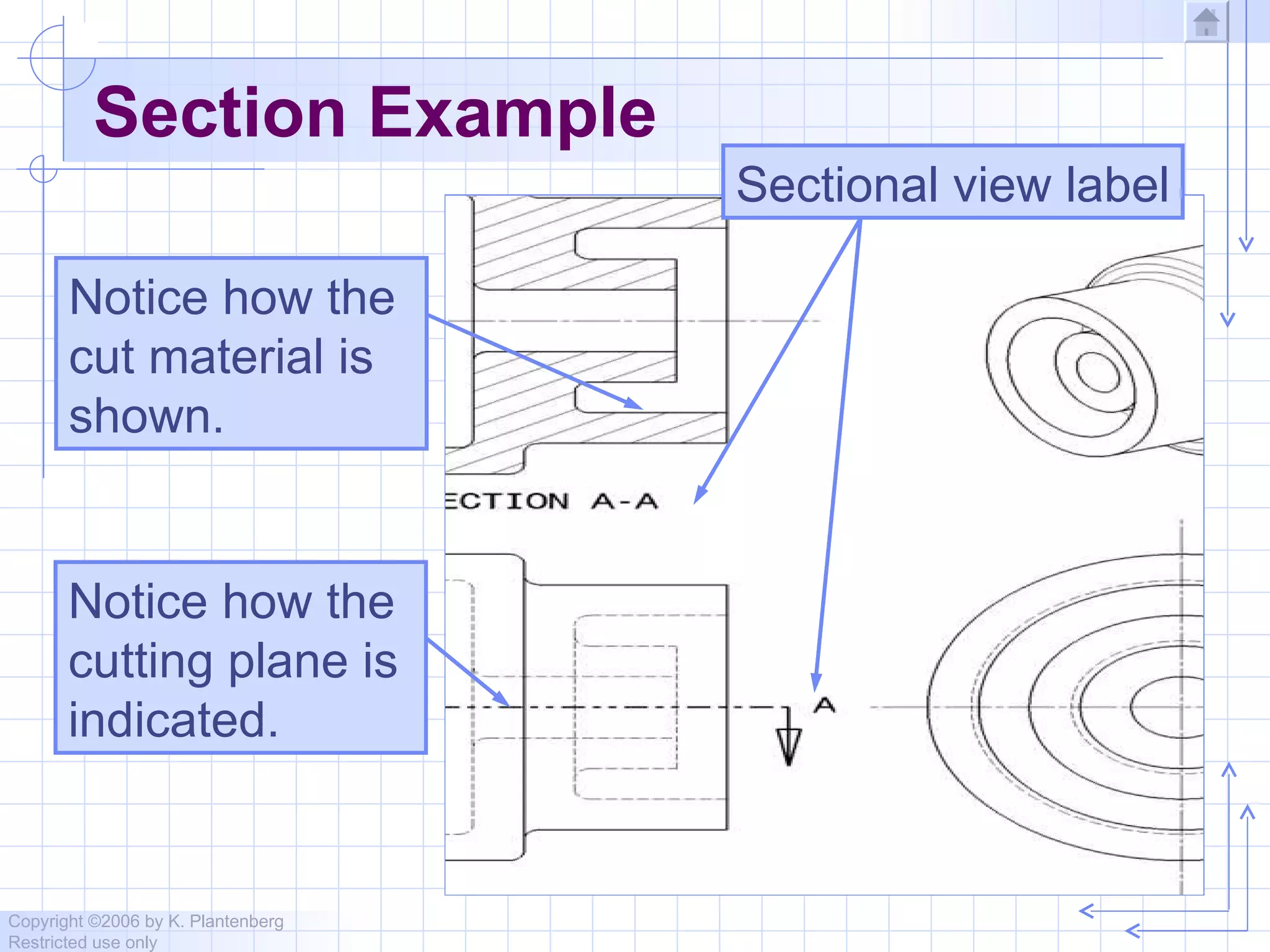 Section Example

Sectional view label

Notice how the cut material is shown.

ECTION A-A

Notice how the cutting plane is indicated.

A

Copyright ©2006 by K. Plantenberg
Restricted use only